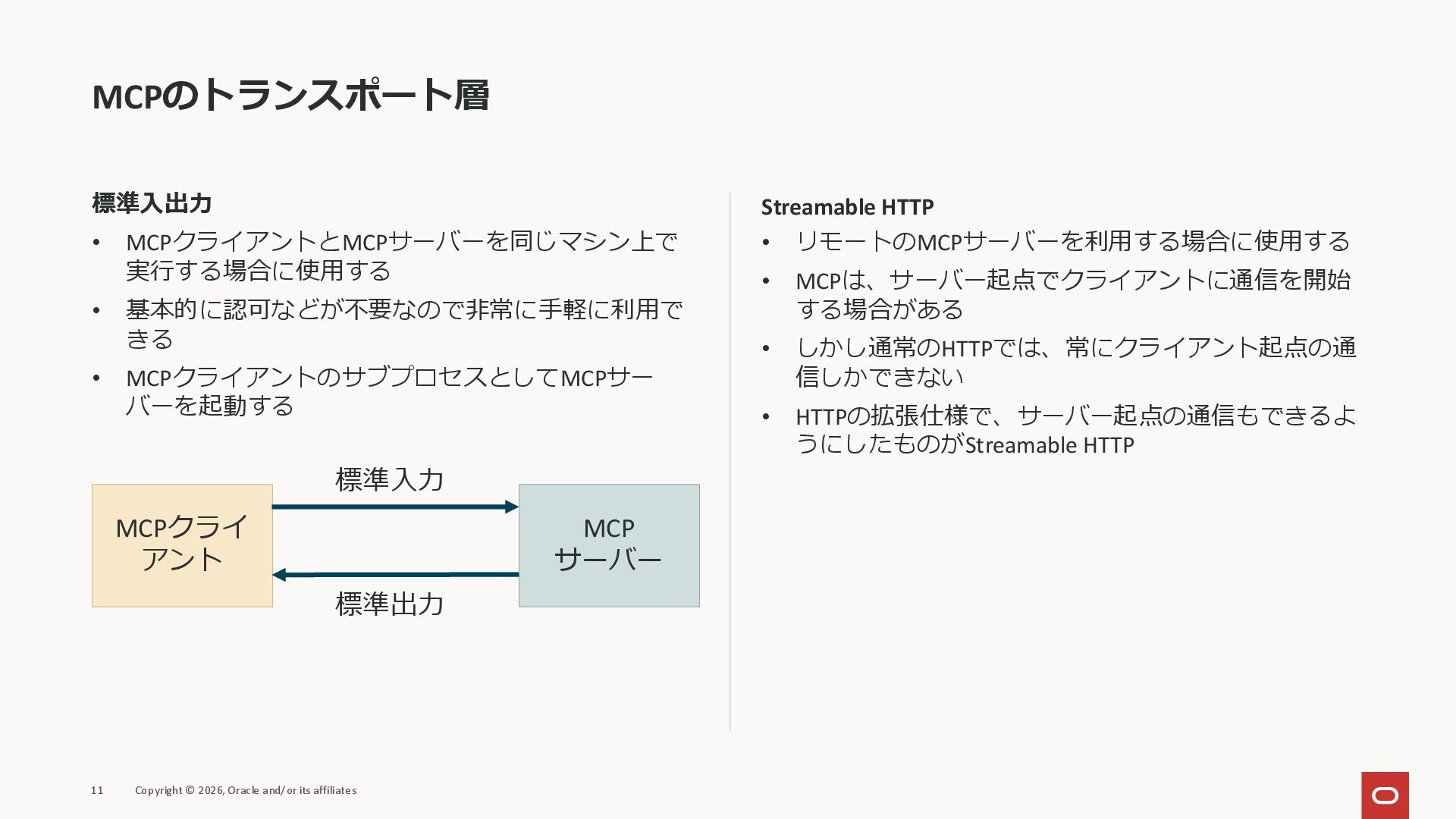 MCPのトランスポート層

標準入出力

• MCPクライアントとMCPサーバーを同じマシン上で実行する場合に使用する
• 基本的に認可などが不要なので非常に手軽に利用できる
• MCPクライアントのサブプロセスとしてMCPサーバーを起動する

標準入力

MCPクライアント

MCP サーバー

標準出力

Streamable HTTP

• リモートのMCPサーバーを利用する場合に使用する
• MCPは、サーバー起点でクライアントに通信を開始する場合がある
• しかし通常のHTTPでは、常にクライアント起点の通信しかできない
• HTTPの拡張仕様で、サーバー起点の通信もできるようにしたものがStreamable HTTP

11 Copyright © 2026, Oracle and/or its affiliates